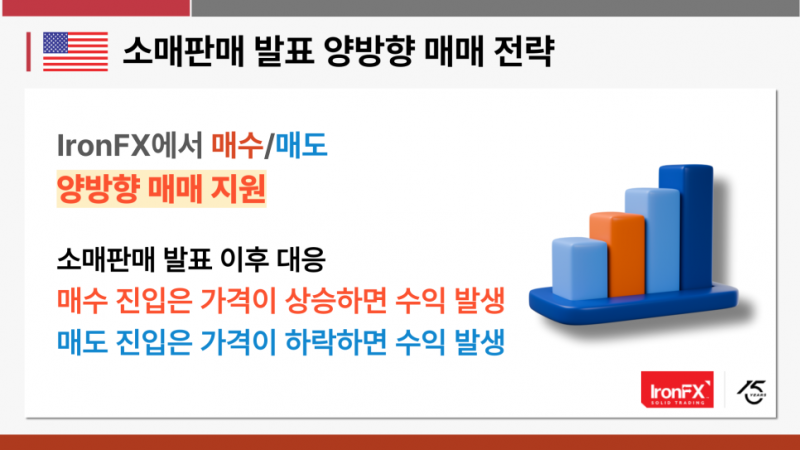 소매판매 발표 양방향 매매 전략

IronFX에서 매수/매도
양방향 매매 지원

소매판매 발표 이후 대응
매수 진입은 가격이 상승하면 수익 발생
매도 진입은 가격이 하락하면 수익 발생

IronFX
SOLID TRADING

15 YEARS